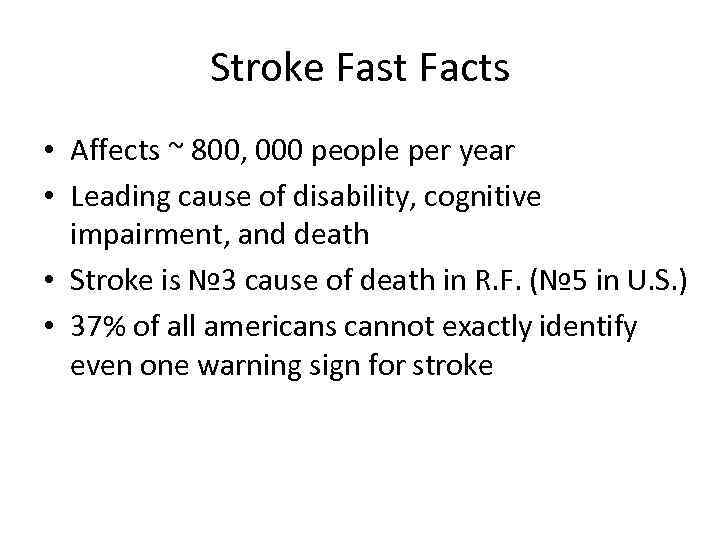 Stroke Fast Facts

• Affects ~ 800, 000 people per year
• Leading cause of disability, cognitive impairment, and death
• Stroke is №3 cause of death in R.F. (№5 in U.S.)
• 37% of all americans cannot exactly identify even one warning sign for stroke